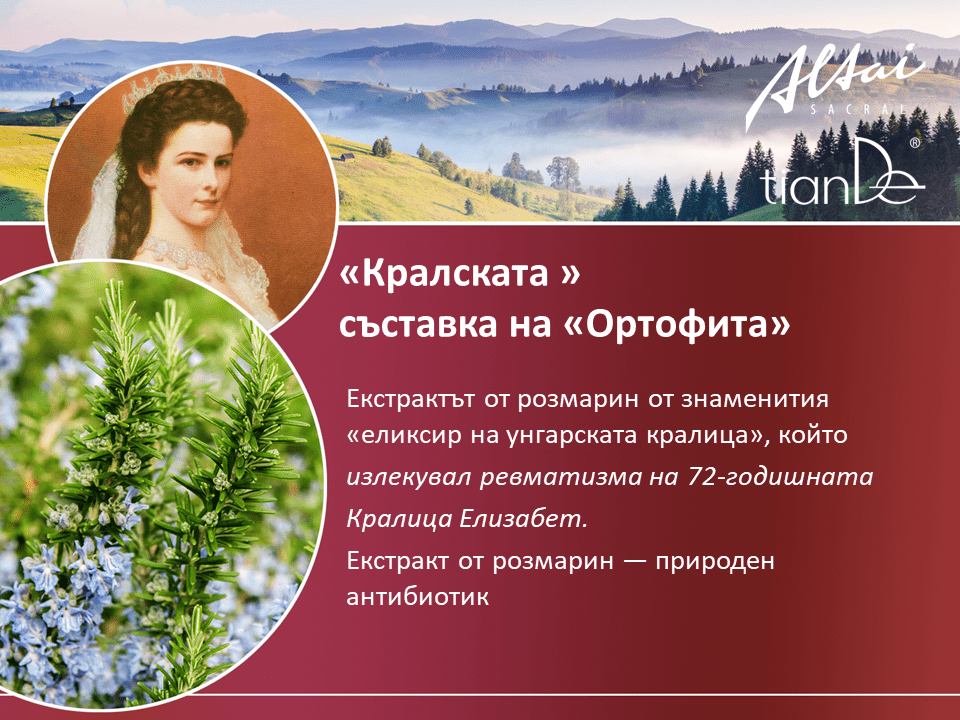 Altai
SACRAL
tianDe®

«Кралската »
съставка на «Ортофита»

Екстрактът от розмарин от знаменития «еликсир на унгарската кралица», който излекувал ревматизма на 72-годишната Кралица Елизабет.

Екстракт от розмарин — природен антибиотик